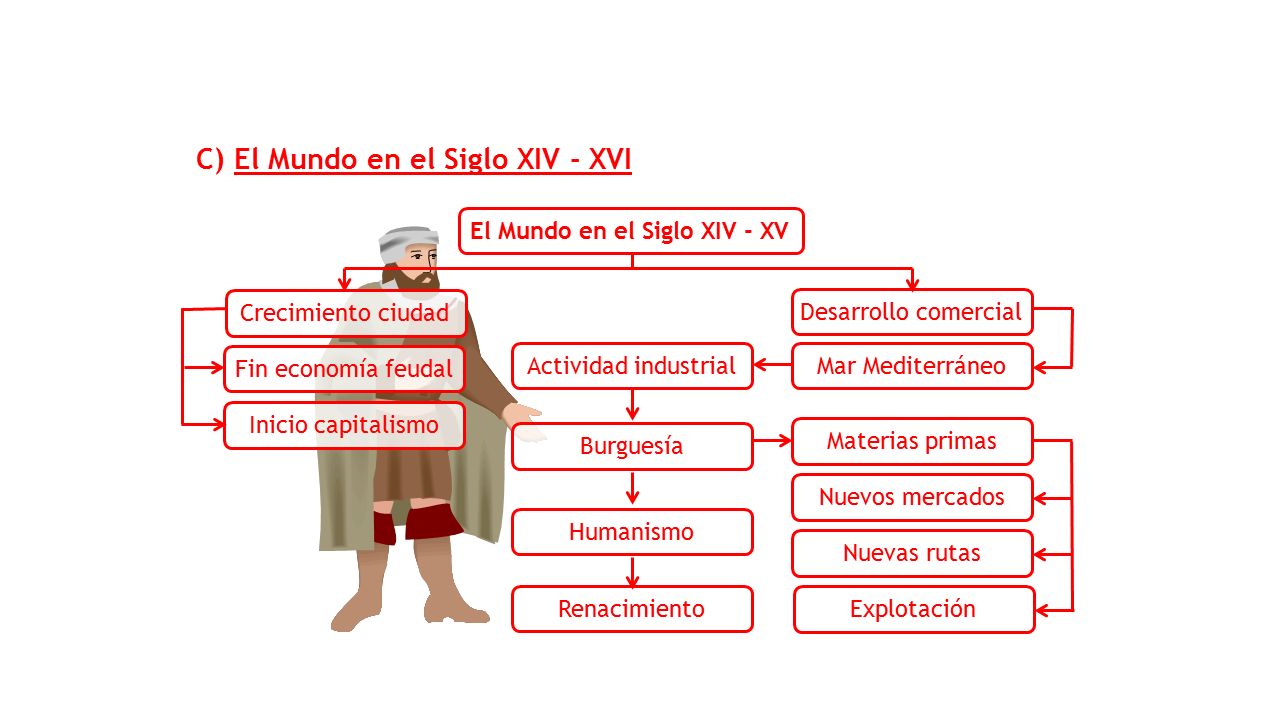 C) El Mundo en el Siglo XIV - XVI

El Mundo en el Siglo XIV - XV

Crecimiento ciudad

Fin economía feudal

Inicio capitalismo

Desarrollo comercial

Mar Mediterráneo

Actividad industrial

Burguesía

Humanismo

Renacimiento

Materias primas

Nuevos mercados

Nuevas rutas

Explotación